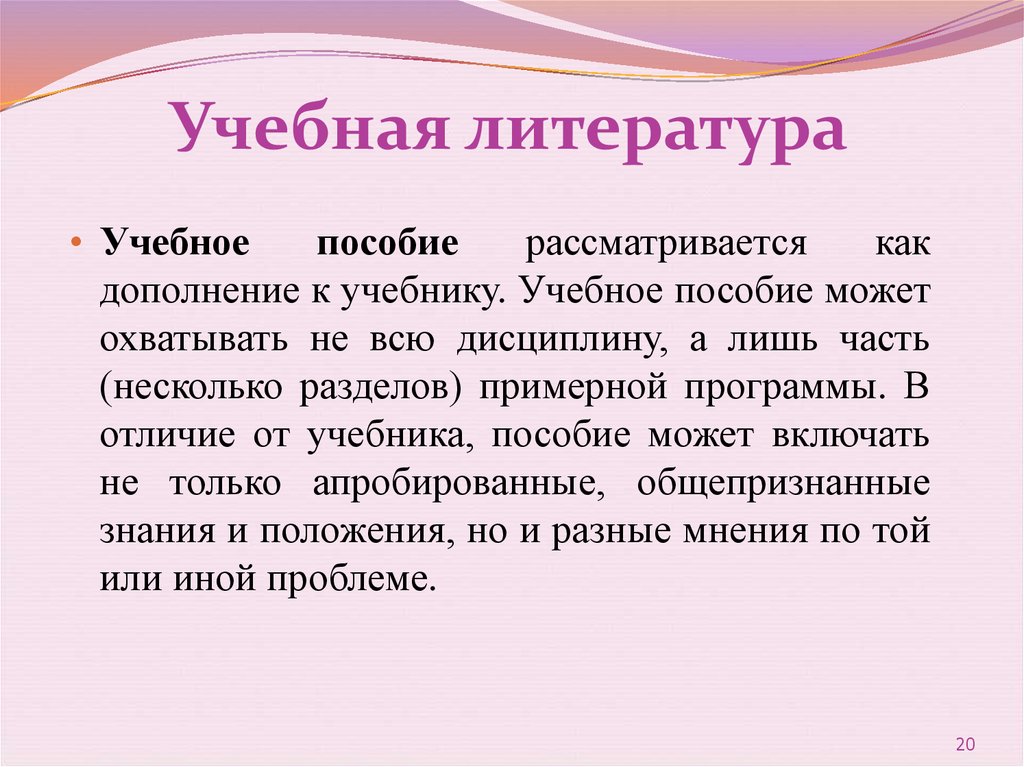 Учебная литература

• Учебное пособие рассматривается как дополнение к учебнику. Учебное пособие может охватывать не всю дисциплину, а лишь часть (несколько разделов) примерной программы. В отличие от учебника, пособие может включать не только апробированные, общепризнанные знания и положения, но и разные мнения по той или иной проблеме.

20